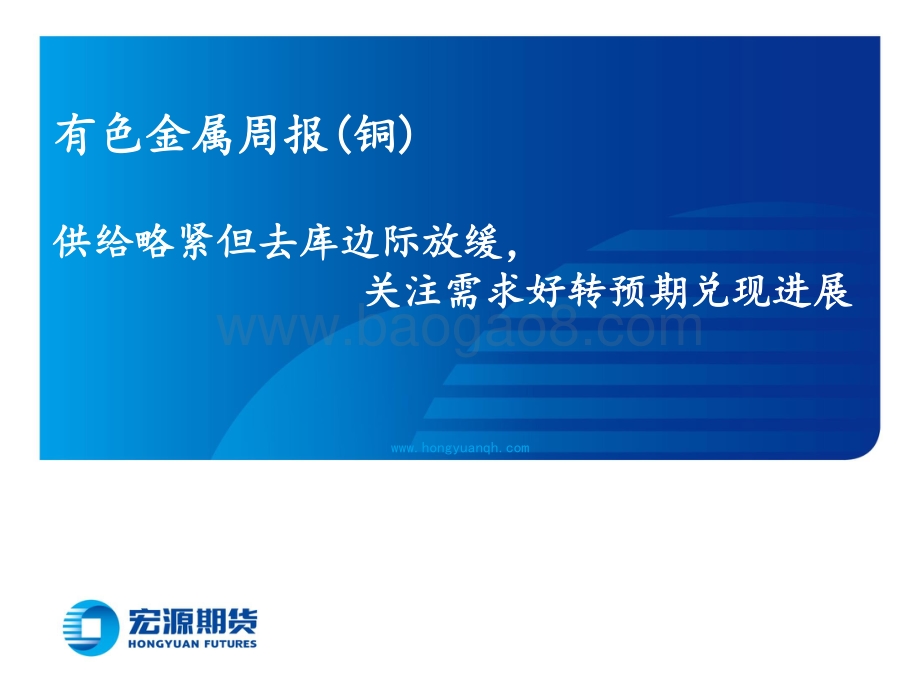 有色金属周报(铜)

供给略紧但去库边际放缓，
关注需求好转预期兑现进展

www.baogao8.com

www.hongyuanqh.com

宏源期货
HONGYUAN FUTURES